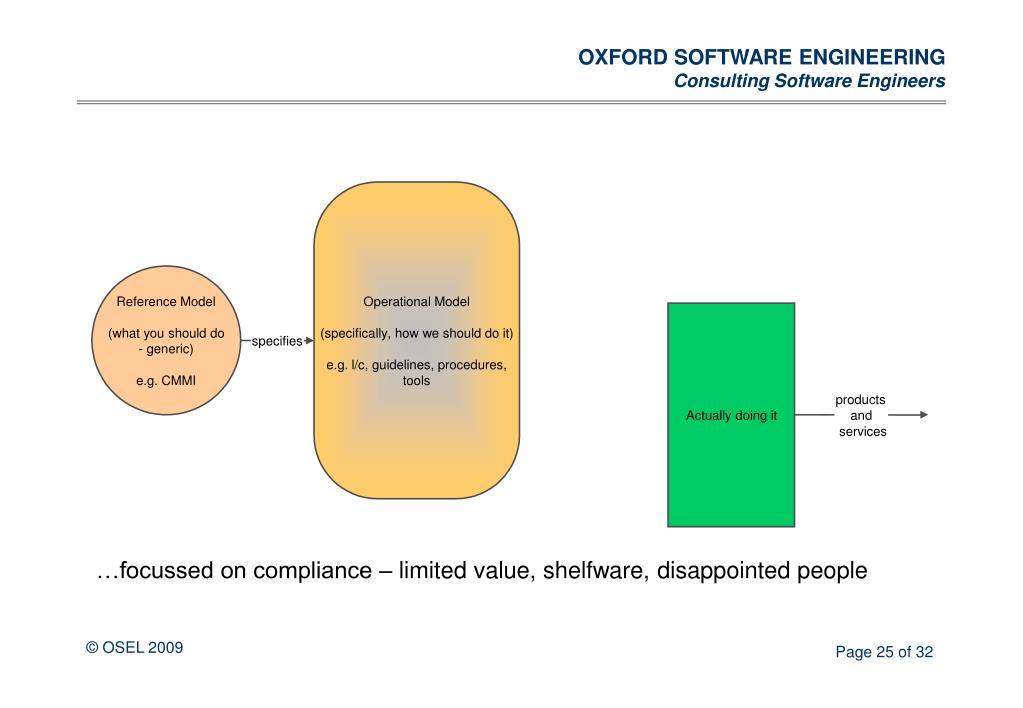 OXFORD SOFTWARE ENGINEERING
Consulting Software Engineers

Reference Model

(what you should do - generic)

e.g. CMMI

specifies

Operational Model

(specifically, how we should do it)

e.g. l/c, guidelines, procedures, tools

Actually doing it

products and services

…focussed on compliance – limited value, shelfware, disappointed people

© OSEL 2009

Page 25 of 32